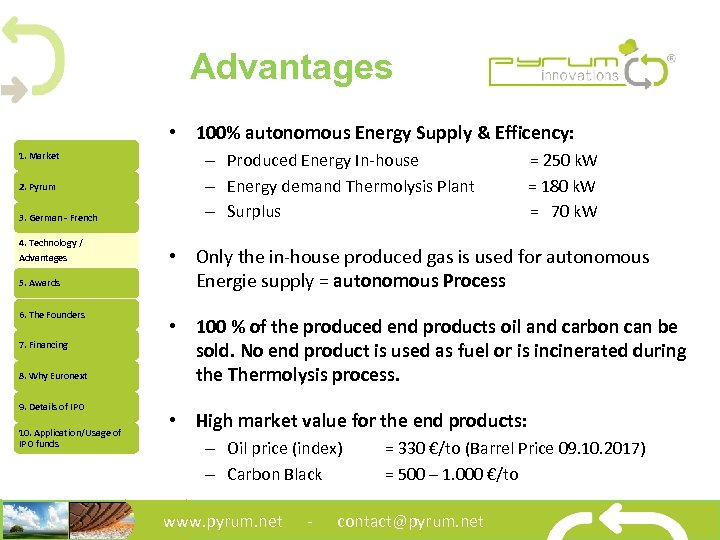 Advantages

pyrum innovations ®

1. Market
2. Pyrum
3. German - French
4. Technology / Advantages
5. Awards
6. The Founders
7. Financing
8. Why Euronext
9. Details of IPO
10. Application/Usage of IPO funds

• 100% autonomous Energy Supply & Efficency:
– Produced Energy In-house = 250 kW
– Energy demand Thermolysis Plant = 180 kW
– Surplus = 70 kW

• Only the in-house produced gas is used for autonomous Energie supply = autonomous Process

• 100 % of the produced end products oil and carbon can be sold. No end product is used as fuel or is incinerated during the Thermolysis process.

• High market value for the end products:
– Oil price (index) = 330 €/to (Barrel Price 09.10.2017)
– Carbon Black = 500 – 1.000 €/to

www.pyrum.net - contact@pyrum.net